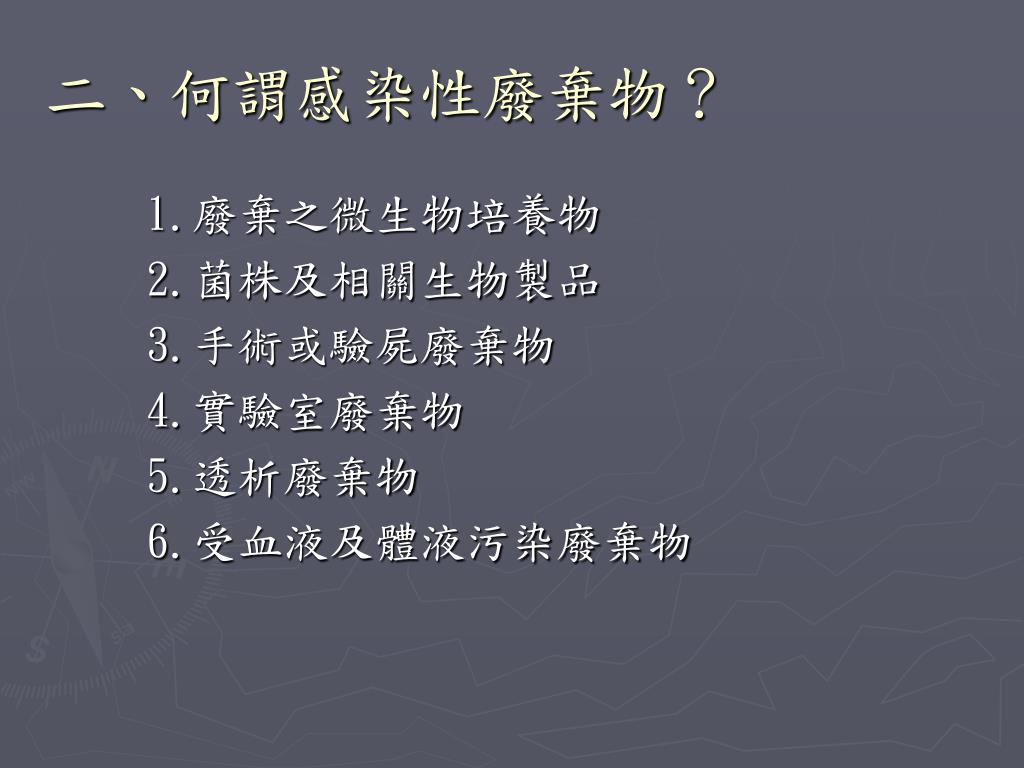 二、何謂感染性廢棄物？

1. 廢棄之微生物培養物
2. 菌株及相關生物製品
3. 手術或驗屍廢棄物
4. 實驗室廢棄物
5. 透析廢棄物
6. 受血液及體液污染廢棄物